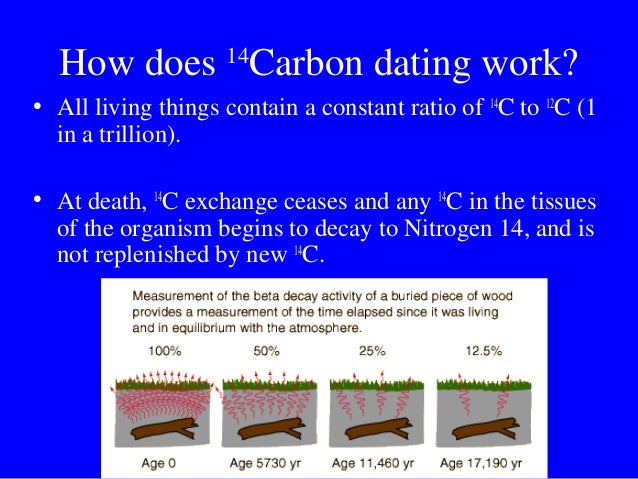 How does $^{14}$Carbon dating work?

• All living things contain a constant ratio of $^{14}$C to $^{12}$C (1 in a trillion).

• At death, $^{14}$C exchange ceases and any $^{14}$C in the tissues of the organism begins to decay to Nitrogen 14, and is not replenished by new $^{14}$C.

Measurement of the beta decay activity of a buried piece of wood provides a measurement of the time elapsed since it was living and in equilibrium with the atmosphere.

100%
50%
25%
12.5%

Age 0
Age 5730 yr
Age 11,460 yr
Age 17,190 yr